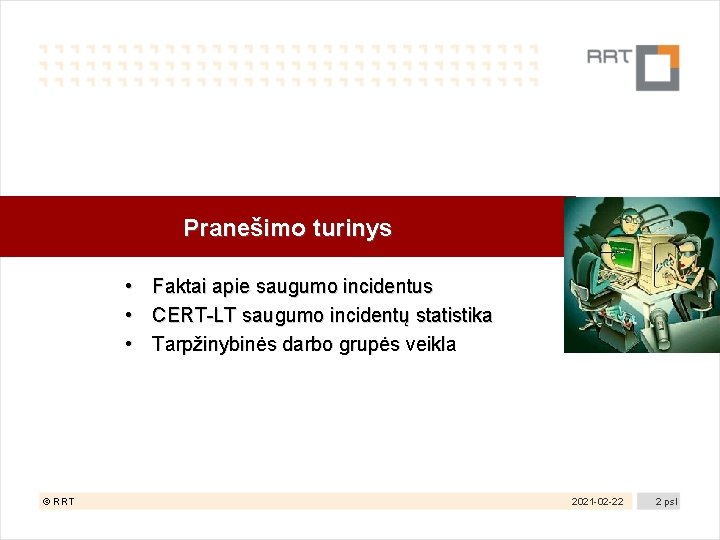 RRT

Pranešimo turinys

• Faktai apie saugumo incidentus
• CERT-LT saugumo incidentų statistika
• Tarpžinybinės darbo grupės veikla

© RRT

2021-02-22

2 psl